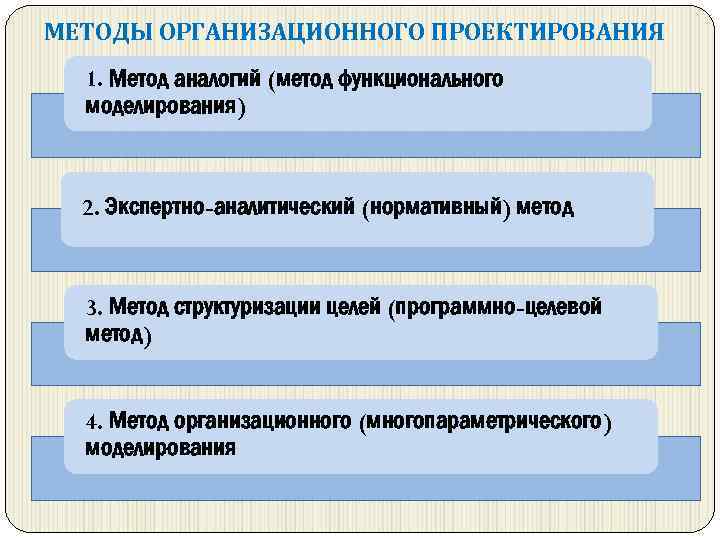 МЕТОДЫ ОРГАНИЗАЦИОННОГО ПРОЕКТИРОВАНИЯ

1. Метод аналогий (метод функционального моделирования)

2. Экспертно-аналитический (нормативный) метод

3. Метод структуризации целей (программно-целевой метод)

4. Метод организационного (многопараметрического) моделирования